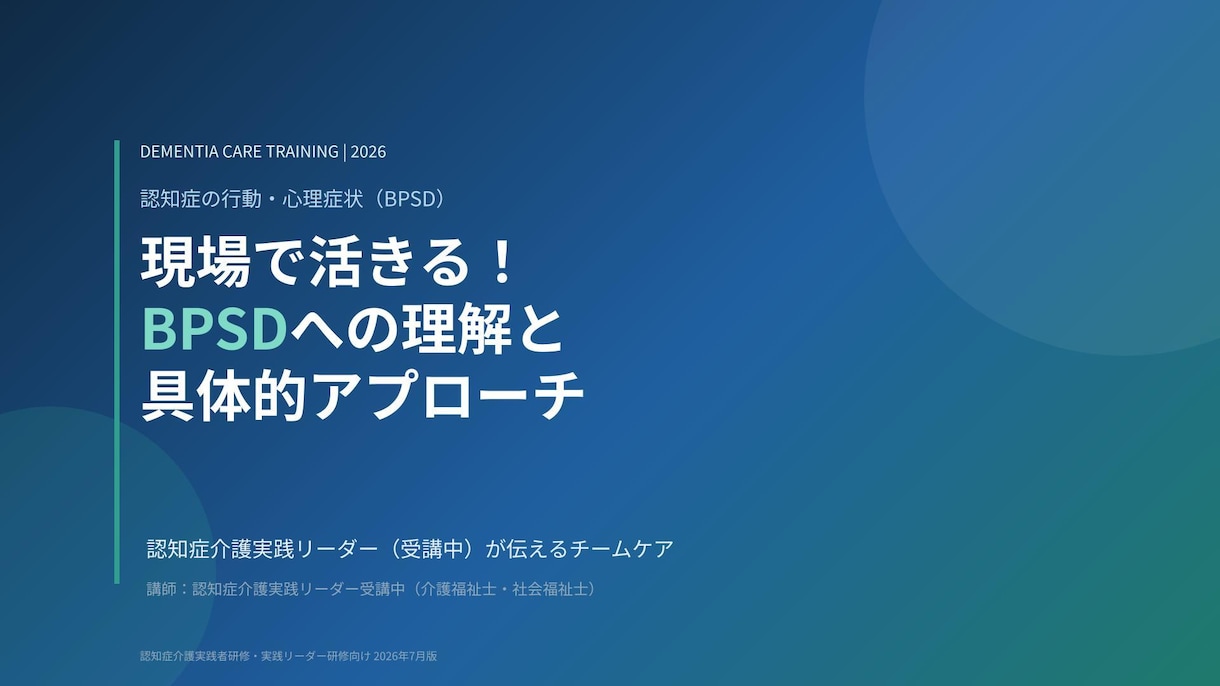 DEMENTIA CARE TRAINING | 2026

認知症の行動・心理症状（BPSD）

現場で活きる！
BPSDへの理解と
具体的アプローチ

認知症介護実践リーダー（受講中）が伝えるチームケア

講師：認知症介護実践リーダー受講中（介護福祉士・社会福祉士）

認知症介護実践者研修・実践リーダー研修向け 2026年7月版